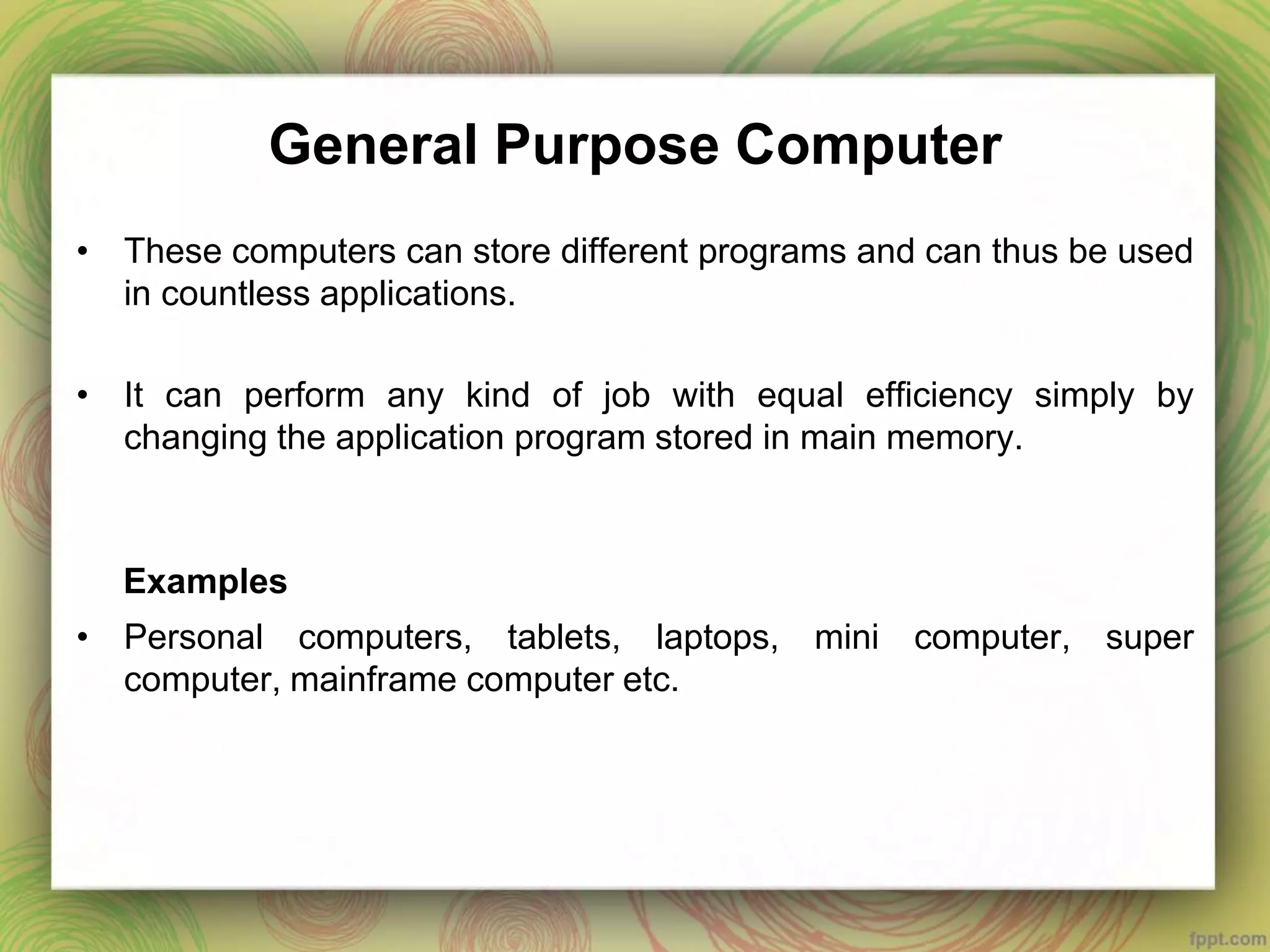 General Purpose Computer

• These computers can store different programs and can thus be used in countless applications.

• It can perform any kind of job with equal efficiency simply by changing the application program stored in main memory.

Examples

• Personal computers, tablets, laptops, mini computer, super computer, mainframe computer etc.

fppt.com